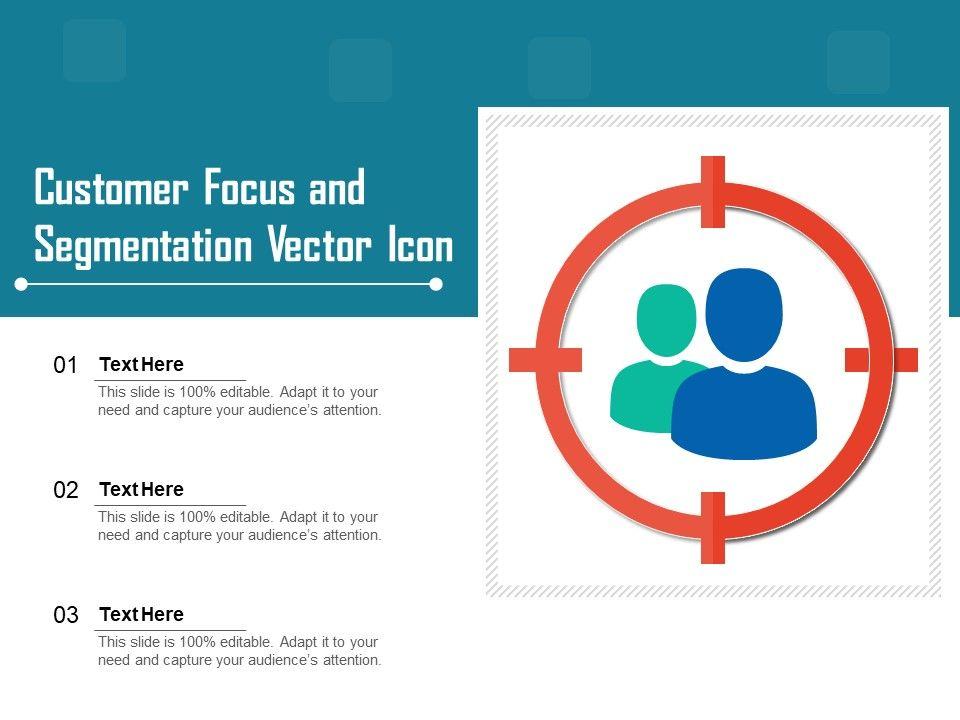 Customer Focus and Segmentation Vector Icon

01
Text Here
This slide is 100% editable. Adapt it to your need and capture your audience's attention.

02
Text Here
This slide is 100% editable. Adapt it to your need and capture your audience's attention.

03
Text Here
This slide is 100% editable. Adapt it to your need and capture your audience's attention.